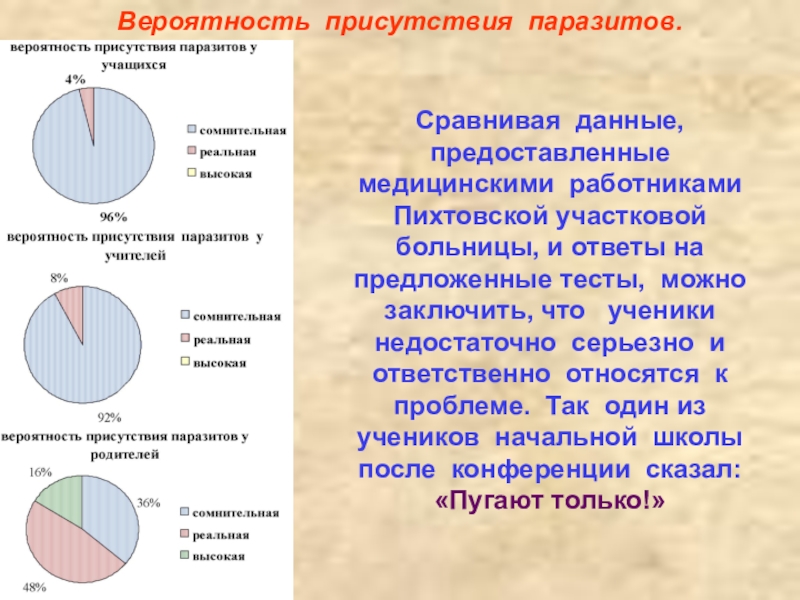 Вероятность присутствия паразитов.

вероятность присутствия паразитов у учащихся

4%

96%

сомнительная
реальная
высокая

вероятность присутствия паразитов у учителей

8%

92%

сомнительная
реальная
высокая

вероятность присутствия паразитов у родителей

16%

36%

48%

сомнительная
реальная
высокая

Сравнивая данные, предоставленные медицинскими работниками Пихтовской участковой больницы, и ответы на предложенные тесты, можно заключить, что ученики недостаточно серьезно и ответственно относятся к проблеме. Так один из учеников начальной школы после конференции сказал: «Пугают только!»